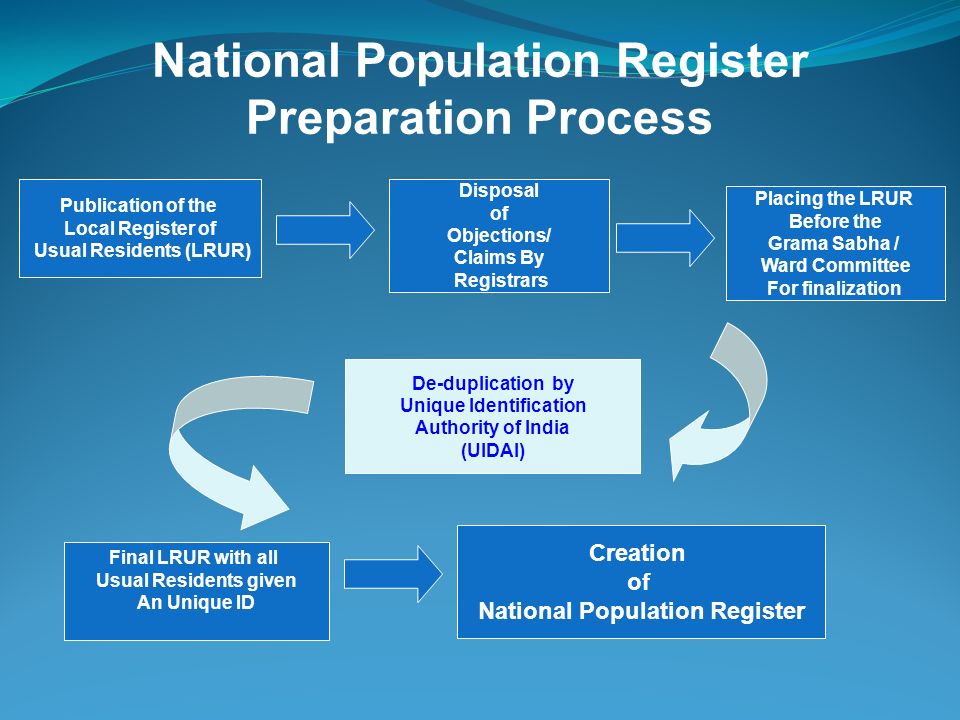 National Population Register Preparation Process

Publication of the Local Register of Usual Residents (LRUR)

Disposal of Objections/ Claims By Registrars

Placing the LRUR Before the Grama Sabha / Ward Committee For finalization

De-duplication by Unique Identification Authority of India (UIDAI)

Final LRUR with all Usual Residents given An Unique ID

Creation of National Population Register